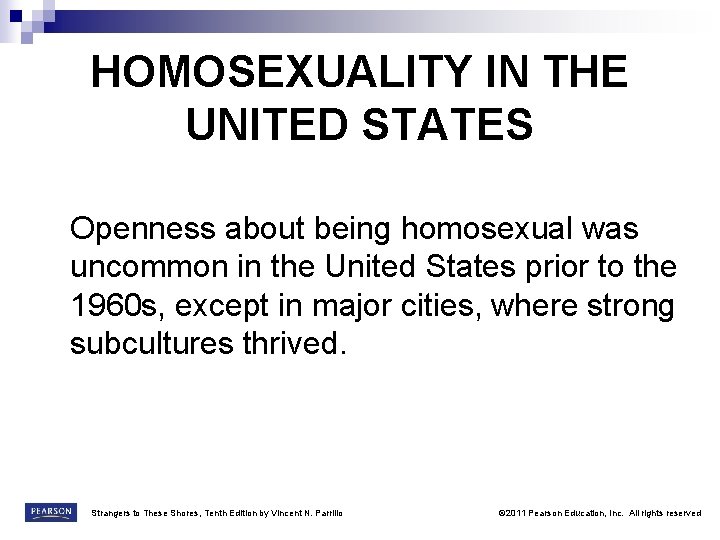 HOMOSEXUALITY IN THE UNITED STATES

Openness about being homosexual was uncommon in the United States prior to the 1960s, except in major cities, where strong subcultures thrived.

PEARSON

Strangers to These Shores, Tenth Edition by Vincent N. Parrillo

©2011 Pearson Education, Inc. All rights reserved